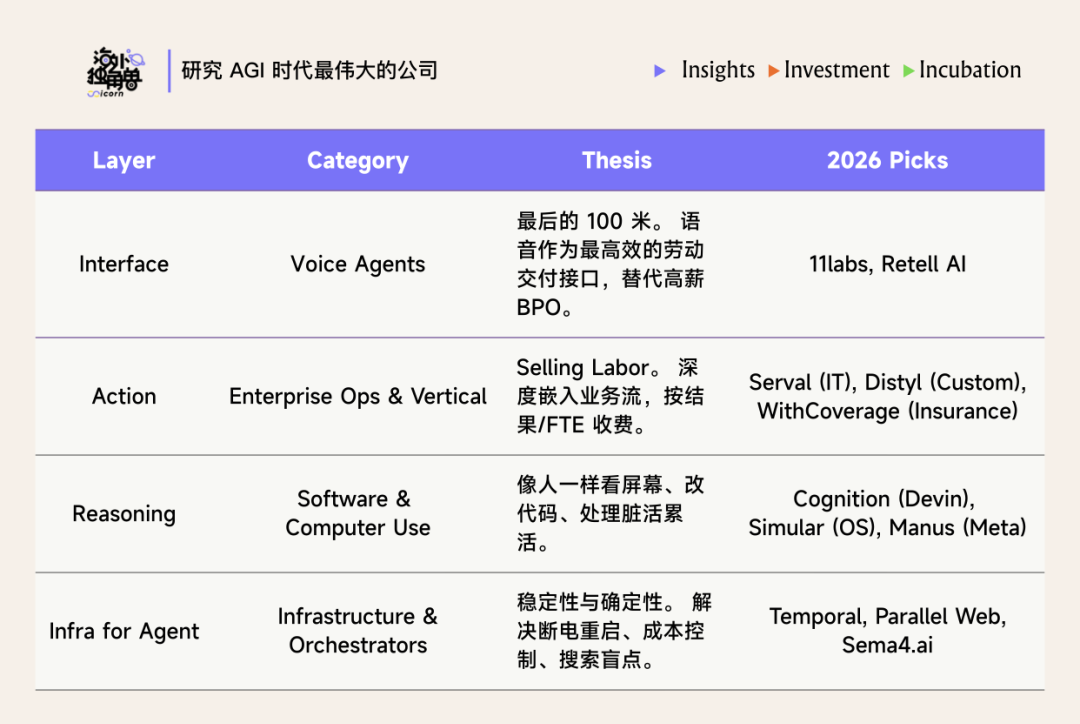 海外独角兽
Unicorn

研究 AGI 时代最伟大的公司

▶ Insights ▶ Investment ▶ Incubation

| Layer | Category | Thesis | 2026 Picks |
|---|---|---|---|
| Interface | Voice Agents | 最后的 100 米。 语音作为最高效的劳动交付接口，替代高薪 BPO。 | 11labs, Retell AI |
| Action | Enterprise Ops & Vertical | Selling Labor。 深度嵌入业务流，按结果/FTE 收费。 | Serval (IT), Distyl (Custom), WithCoverage (Insurance) |
| Reasoning | Software & Computer Use | 像人一样看屏幕、改代码、处理脏活累活。 | Cognition (Devin), Simular (OS), Manus (Meta) |
| Infra for Agent | Infrastructure & Orchestrators | 稳定性与确定性。 解决断电重启、成本控制、搜索盲点。 | Temporal, Parallel Web, Sema4.ai |